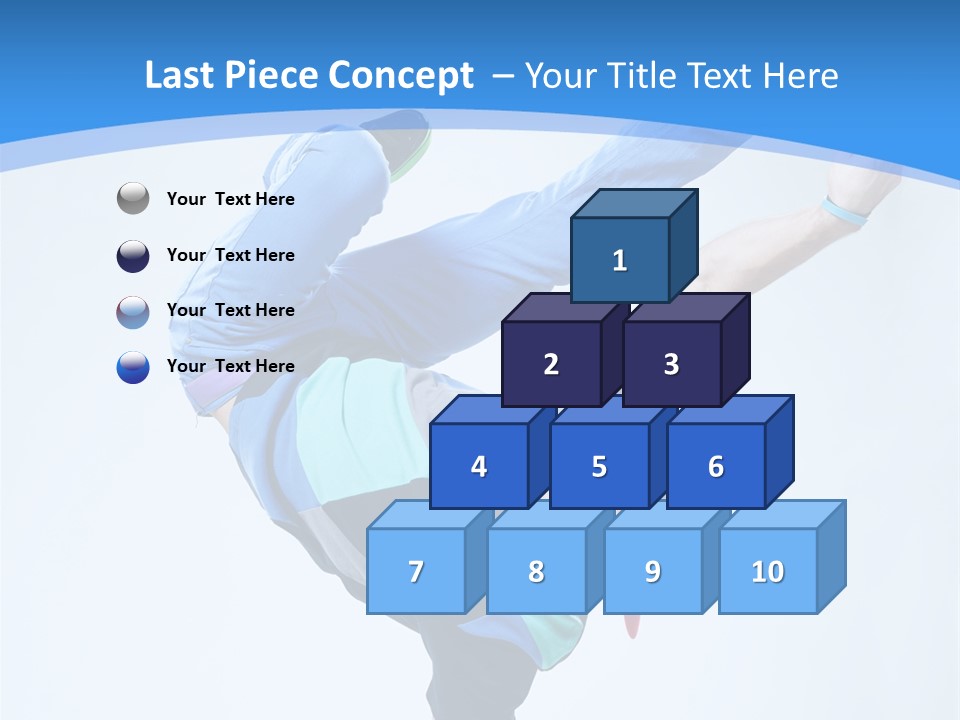 Last Piece Concept – Your Title Text Here

Your Text Here

Your Text Here

Your Text Here

Your Text Here

1

2 3

4 5 6

7 8 9 10